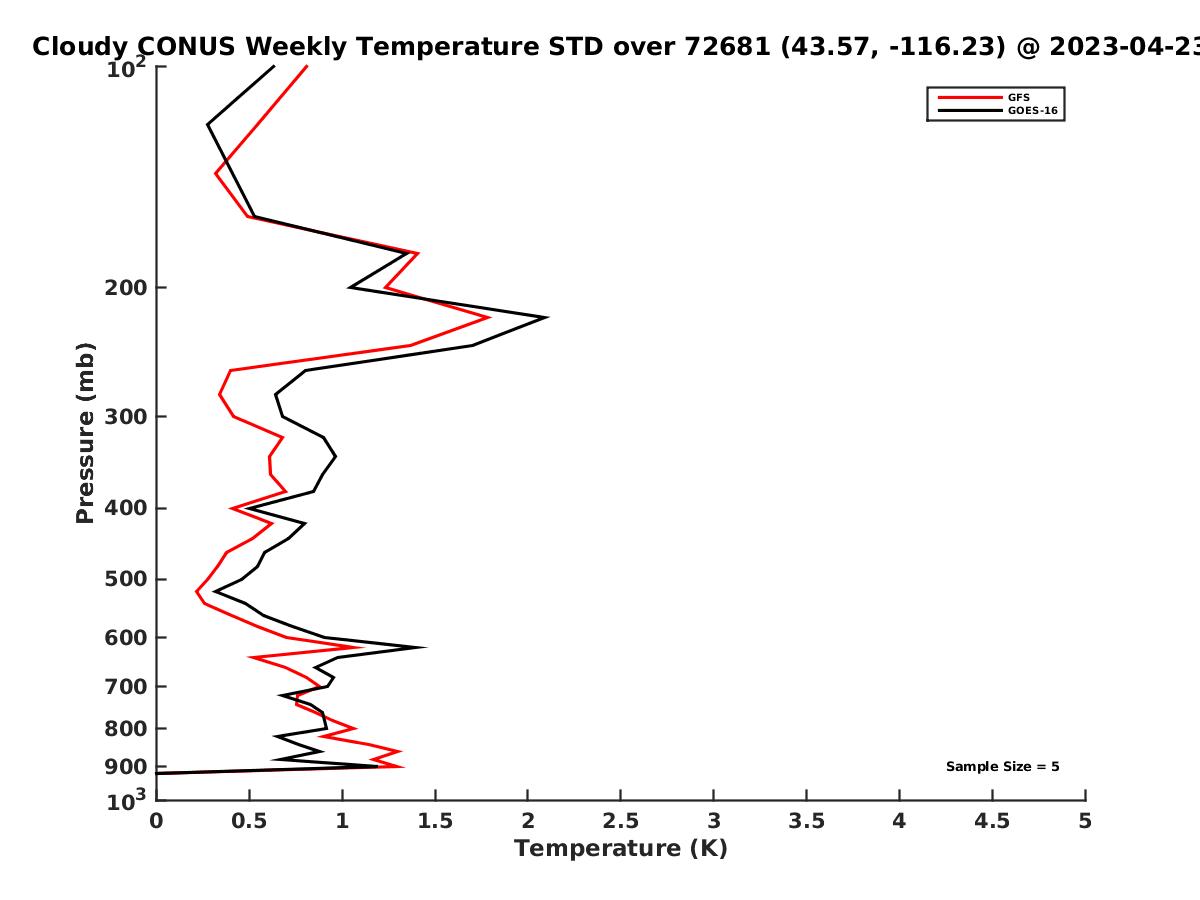 Cloudy CONUS Weekly Temperature STD over 72681 (43.57, -116.23) @ 2023-04-23

GFS
GOES-16

Pressure (mb)

$10^2$
200
300
400
500
600
700
800
900
$10^3$

Sample Size = 5

0
0.5
1
1.5
2
2.5
3
3.5
4
4.5
5

Temperature (K)